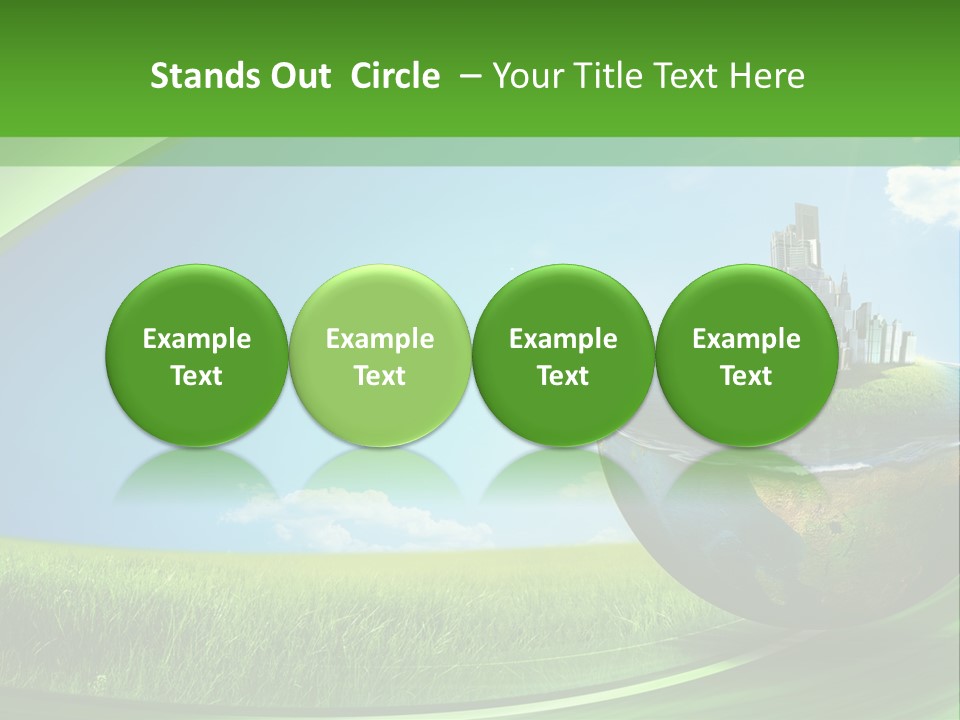 Stands Out Circle – Your Title Text Here

Example Text

Example Text

Example Text

Example Text